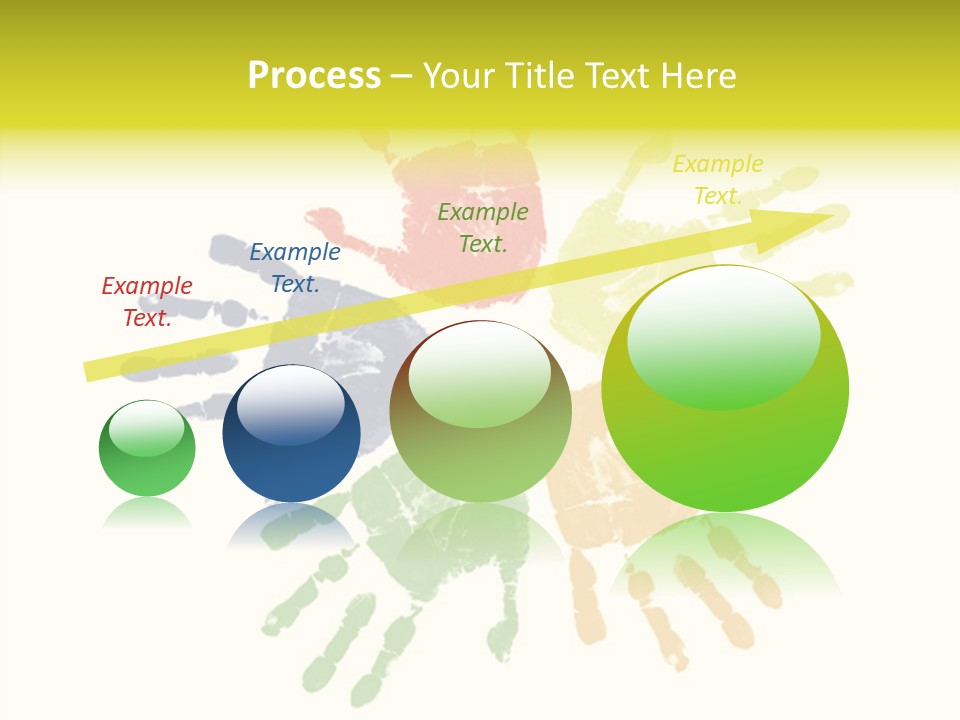 Process – Your Title Text Here

Example Text.

Example Text.

Example Text.

Example Text.